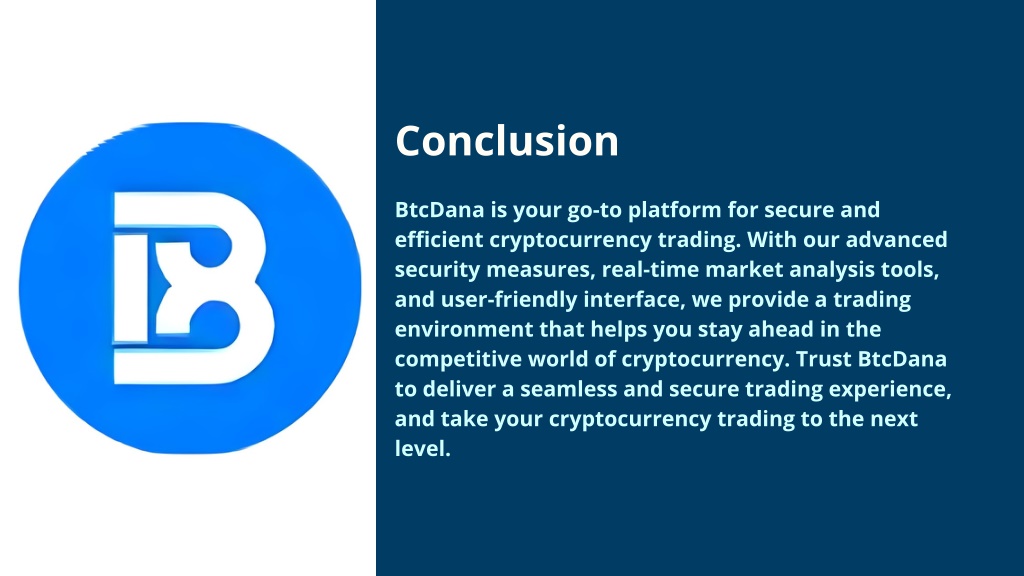 Conclusion

BtcDana is your go-to platform for secure and efficient cryptocurrency trading. With our advanced security measures, real-time market analysis tools, and user-friendly interface, we provide a trading environment that helps you stay ahead in the competitive world of cryptocurrency. Trust BtcDana to deliver a seamless and secure trading experience, and take your cryptocurrency trading to the next level.